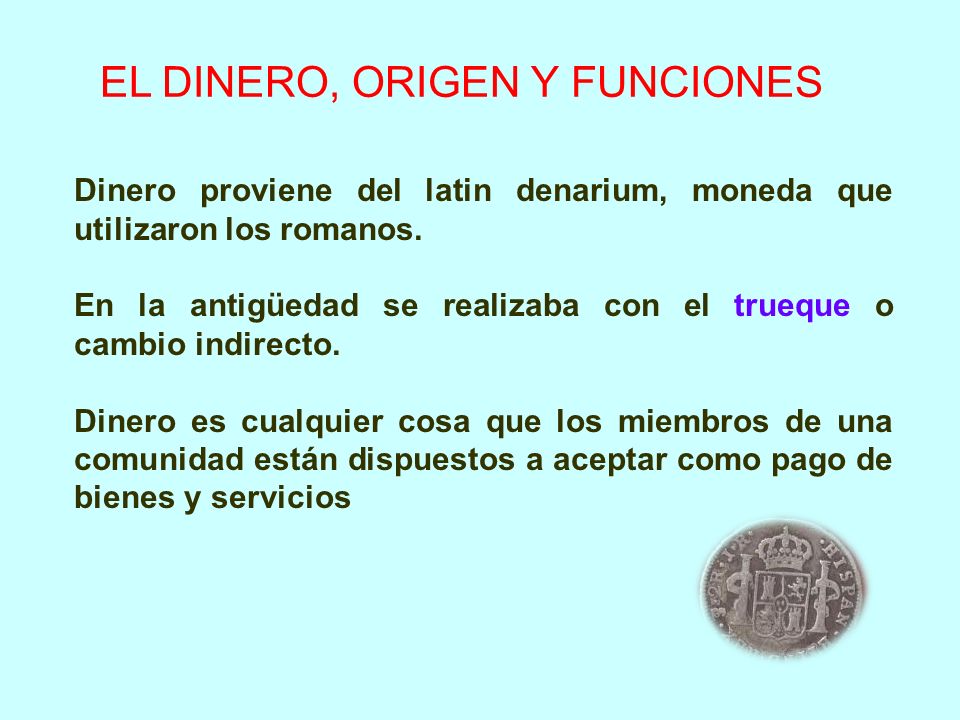 EL DINERO, ORIGEN Y FUNCIONES

Dinero proviene del latin denarium, moneda que utilizaron los romanos.

En la antigüedad se realizaba con el trueque o cambio indirecto.

Dinero es cualquier cosa que los miembros de una comunidad están dispuestos a aceptar como pago de bienes y servicios

HISPAN